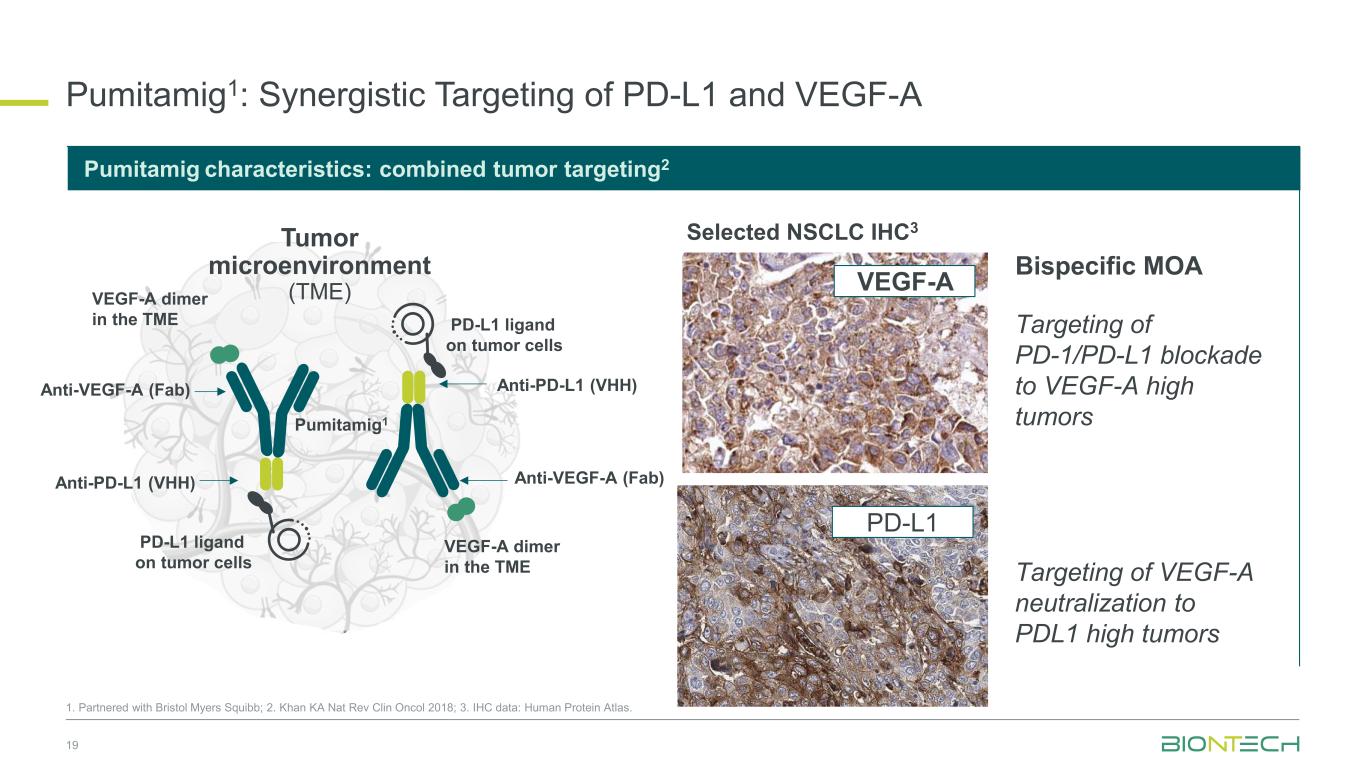 Pumitamig$^1$: Synergistic Targeting of PD-L1 and VEGF-A

Pumitamig characteristics: combined tumor targeting$^2$

Tumor microenvironment (TME)

VEGF-A dimer in the TME

PD-L1 ligand on tumor cells

Anti-VEGF-A (Fab)

Anti-PD-L1 (VHH)

Pumitamig$^1$

Anti-PD-L1 (VHH)

Anti-VEGF-A (Fab)

PD-L1 ligand on tumor cells

VEGF-A dimer in the TME

Selected NSCLC IHC$^3$

VEGF-A

PD-L1

Bispecific MOA

Targeting of PD-1/PD-L1 blockade to VEGF-A high tumors

Targeting of VEGF-A neutralization to PDL1 high tumors

1. Partnered with Bristol Myers Squibb; 2. Khan KA Nat Rev Clin Oncol 2018; 3. IHC data: Human Protein Atlas.

19

BIONTECH